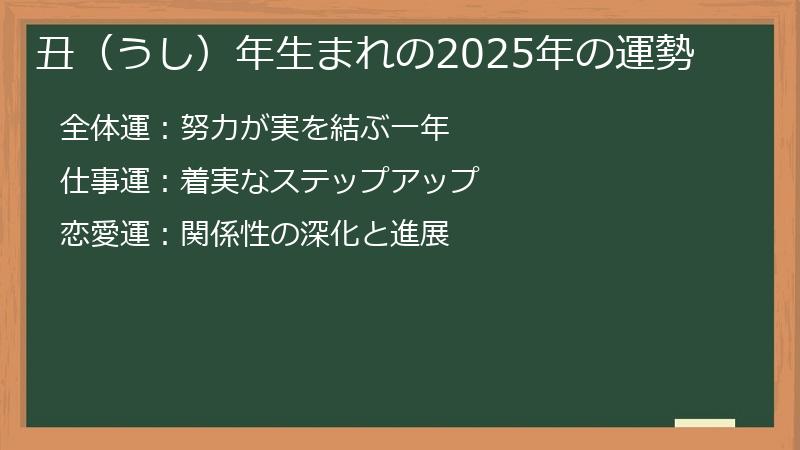 丑（うし）年生まれの2025年の運勢

全体運：努力が実を結ぶ一年

仕事運：着実なステップアップ

恋愛運：関係性の深化と進展